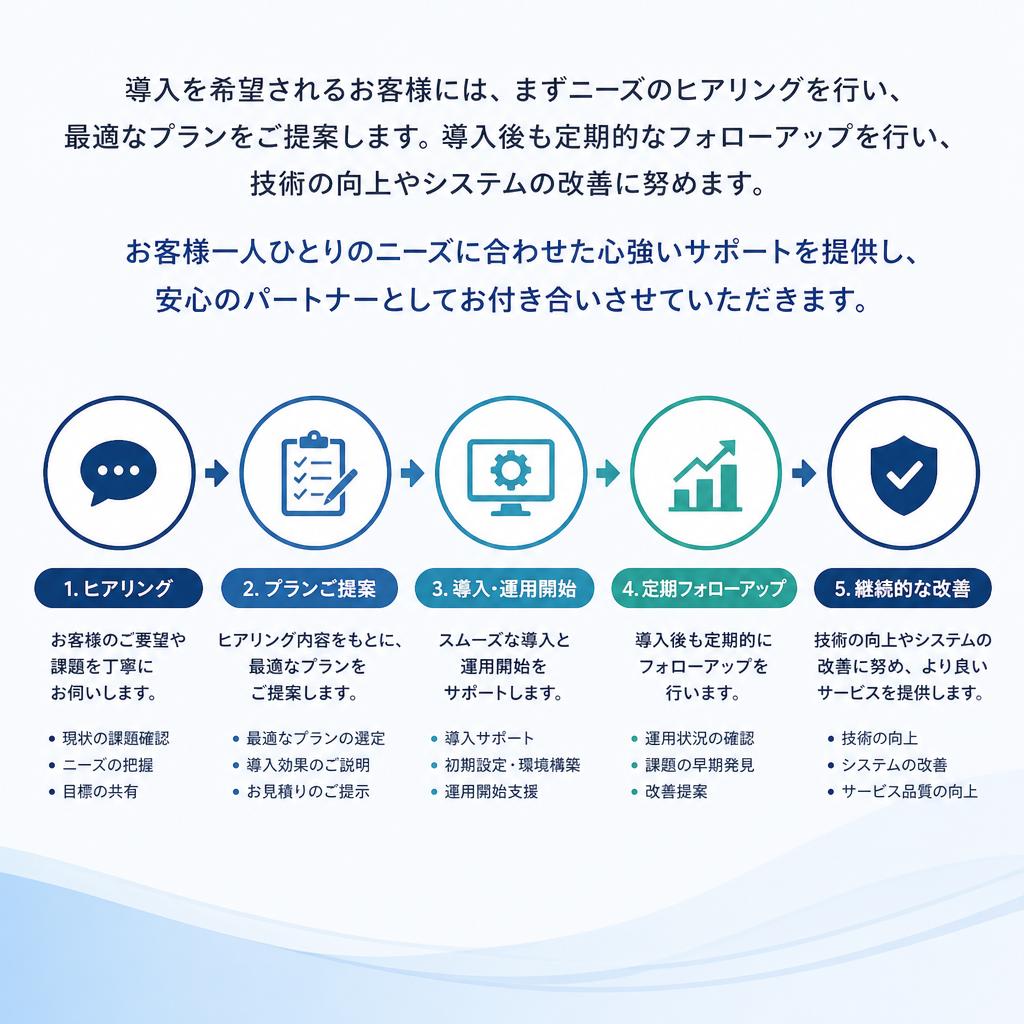 導入を希望されるお客様には、まずニーズのヒアリングを行い、最適なプランをご提案します。導入後も定期的なフォローアップを行い、技術の向上やシステムの改善に努めます。

お客様一人ひとりのニーズに合わせた心強いサポートを提供し、安心のパートナーとしてお付き合いさせていただきます。

1. ヒアリング

お客様のご要望や課題を丁寧にお伺いします。

• 現状の課題確認
• ニーズの把握
• 目標の共有

2. プランご提案

ヒアリング内容をもとに、最適なプランをご提案します。

• 最適なプランの選定
• 導入効果のご説明
• お見積りのご提示

3. 導入・運用開始

スムーズな導入と運用開始をサポートします。

• 導入サポート
• 初期設定・環境構築
• 運用開始支援

4. 定期フォローアップ

導入後も定期的にフォローアップを行います。

• 運用状況の確認
• 課題の早期発見
• 改善提案

5. 継続的な改善

技術の向上やシステムの改善に努め、より良いサービスを提供します。

• 技術の向上
• システムの改善
• サービス品質の向上